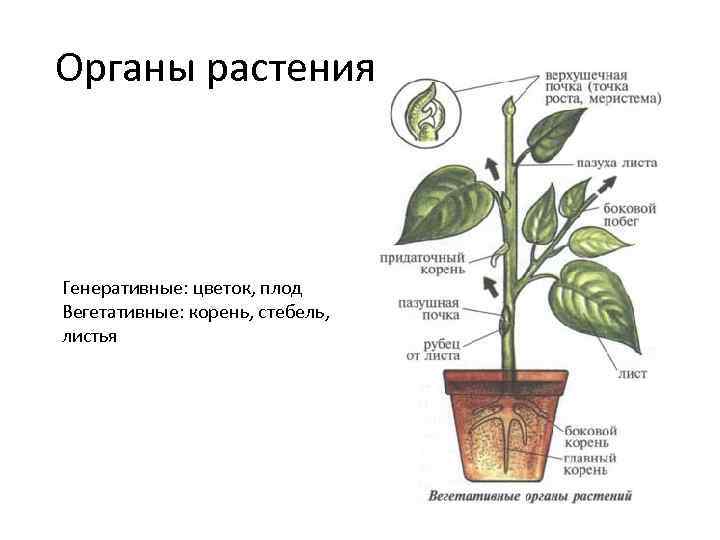 Органы растения

Генеративные: цветок, плод
Вегетативные: корень, стебель, листья

верхушечная почка (точка роста, меристема)

пазуха листа

боковой побег

придаточный корень

пазушная почка

рубец от листа

лист

боковой корень

главный корень

Вегетативные органы растений